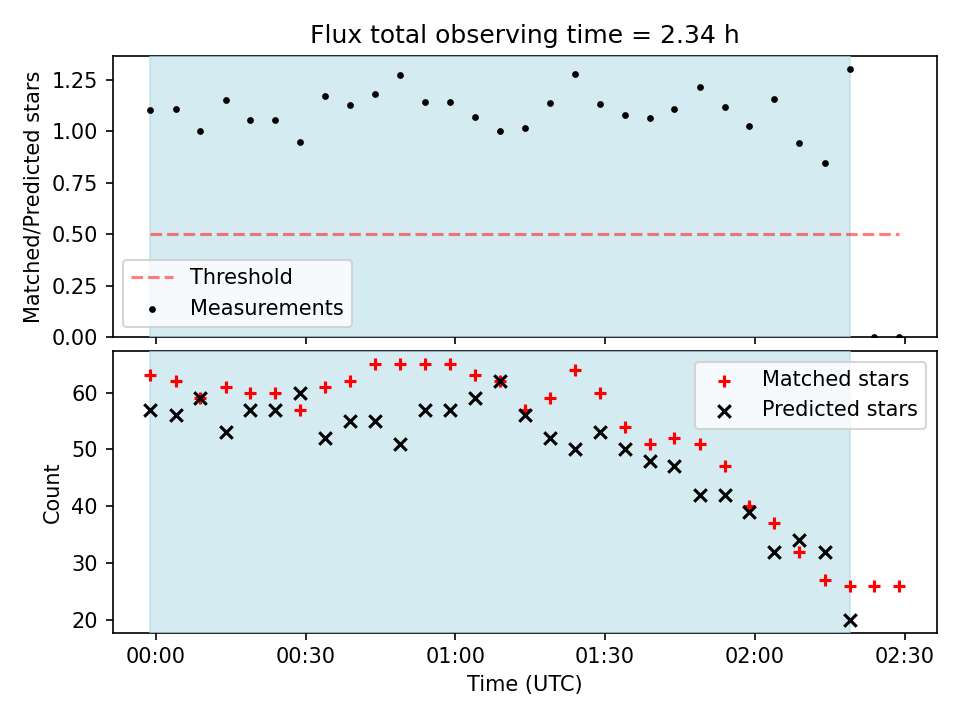 Flux total observing time = 2.34 h

Matched/Predicted stars

1.25
1.00
0.75
0.50
0.25
0.00

Threshold
Measurements

Count

60
50
40
30
20

Matched stars
Predicted stars

00:00
00:30
01:00
01:30
02:00
02:30

Time (UTC)